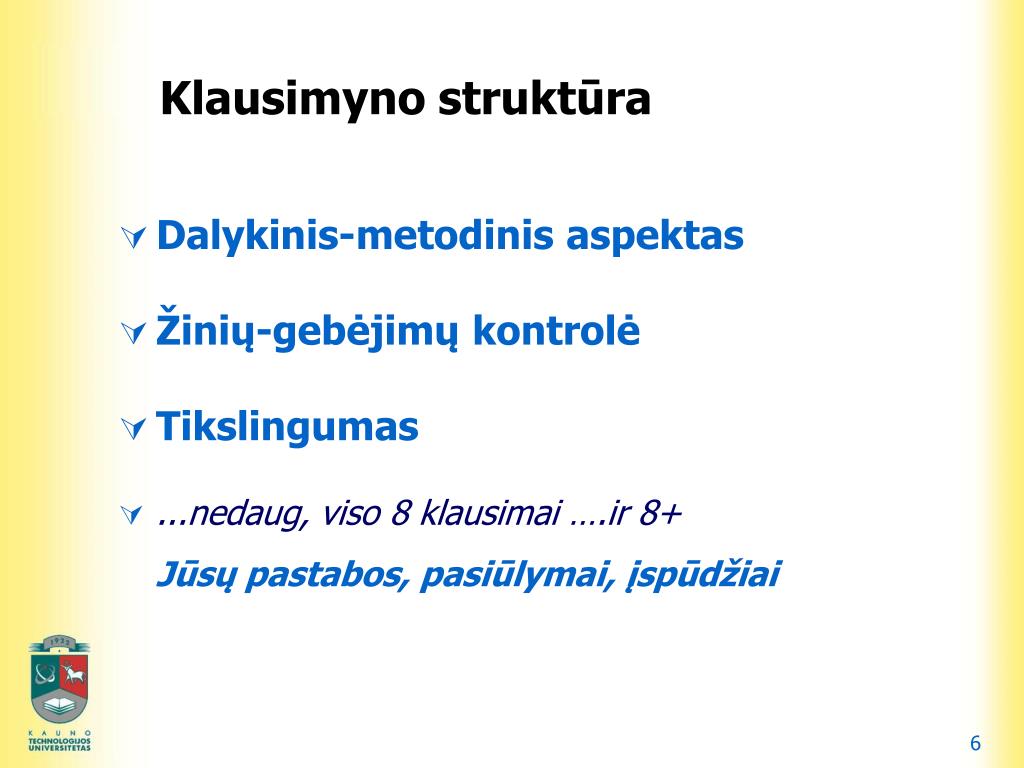 Klausimyno struktūra

Dalykinis-metodinis aspektas

Žinių-gebėjimų kontrolė

Tikslingumas

...nedaug, viso 8 klausimai ….ir 8+

Jūsų pastabos, pasiūlymai, įspūdžiai

1922

KAUNO TECHNOLOGIJOS UNIVERSITETAS

6